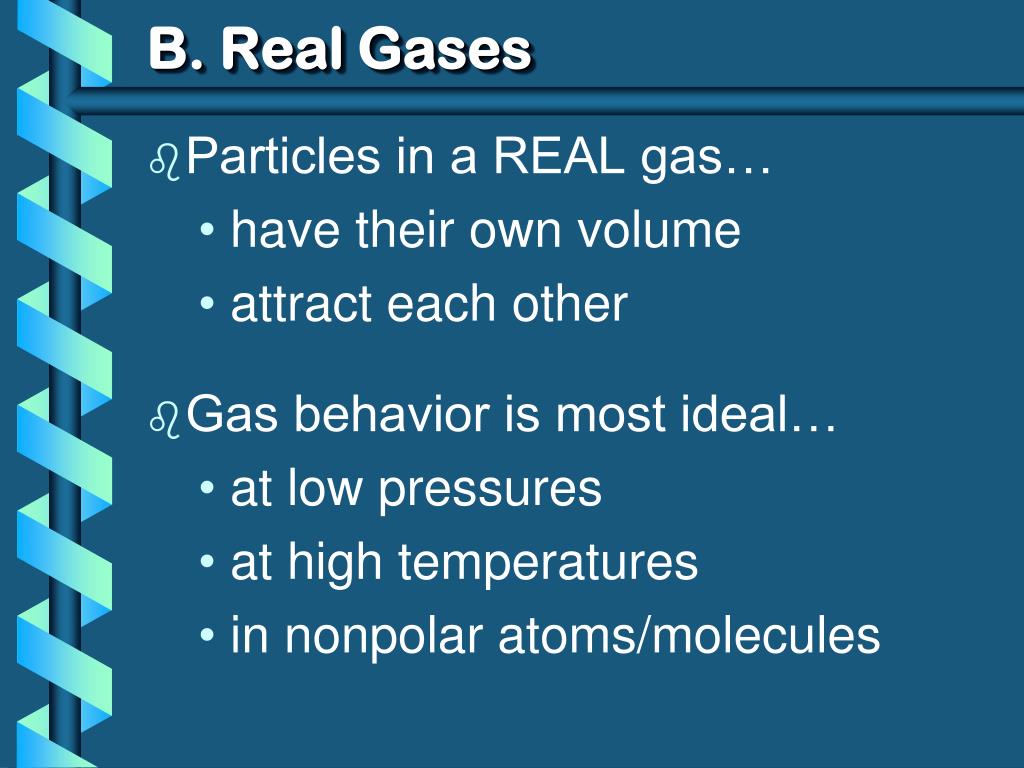 B. Real Gases

Particles in a REAL gas…

• have their own volume
• attract each other

Gas behavior is most ideal…

• at low pressures
• at high temperatures
• in nonpolar atoms/molecules